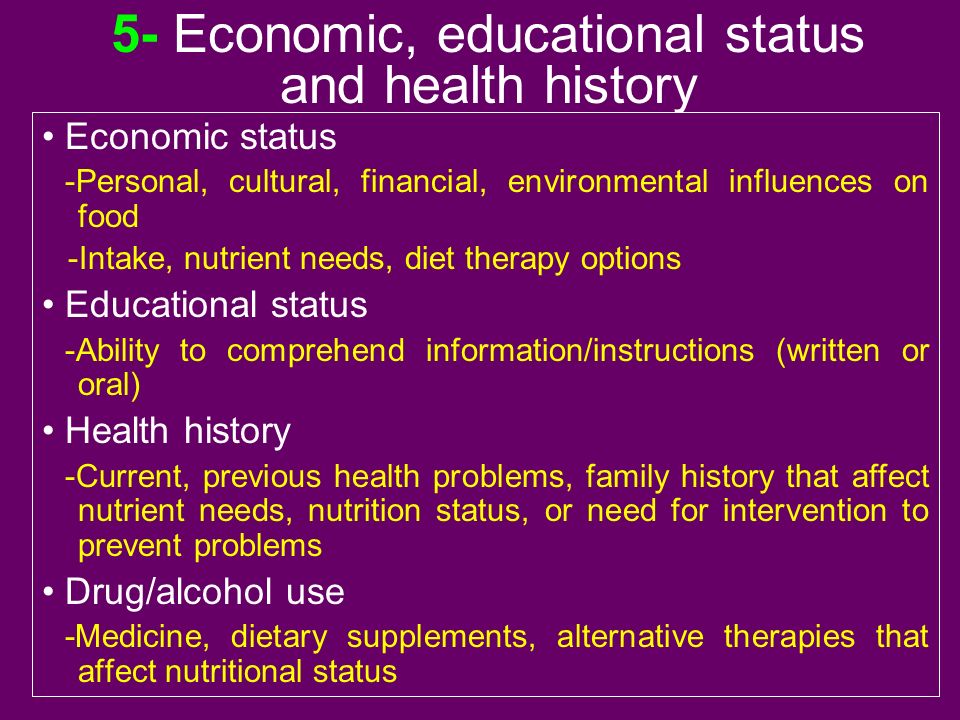 5- Economic, educational status and health history

• Economic status

-Personal, cultural, financial, environmental influences on food

-Intake, nutrient needs, diet therapy options

• Educational status

-Ability to comprehend information/instructions (written or oral)

• Health history

-Current, previous health problems, family history that affect nutrient needs, nutrition status, or need for intervention to prevent problems

• Drug/alcohol use

-Medicine, dietary supplements, alternative therapies that affect nutritional status